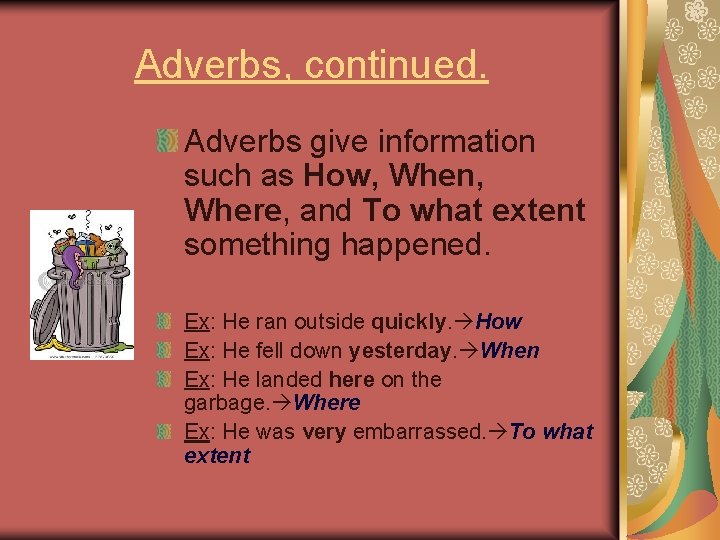 Adverbs, continued.

Adverbs give information such as How, When, Where, and To what extent something happened.

Ex: He ran outside quickly.→How

Ex: He fell down yesterday.→When

Ex: He landed here on the garbage.→Where

Ex: He was very embarrassed.→To what extent